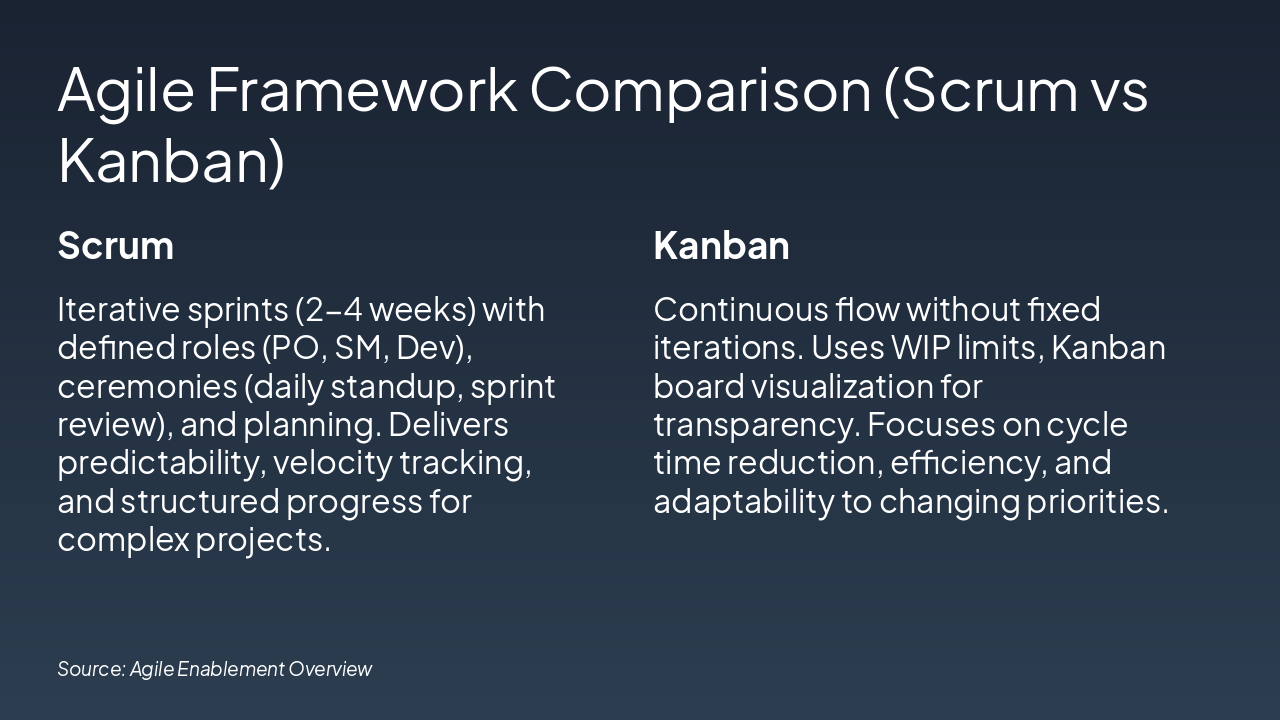 Agile Framework Comparison (Scrum vs Kanban)

Scrum

Iterative sprints (2–4 weeks) with defined roles (PO, SM, Dev), ceremonies (daily standup, sprint review), and planning. Delivers predictability, velocity tracking, and structured progress for complex projects.

Kanban

Continuous flow without fixed iterations. Uses WIP limits, Kanban board visualization for transparency. Focuses on cycle time reduction, efficiency, and adaptability to changing priorities.

Source: Agile Enablement Overview